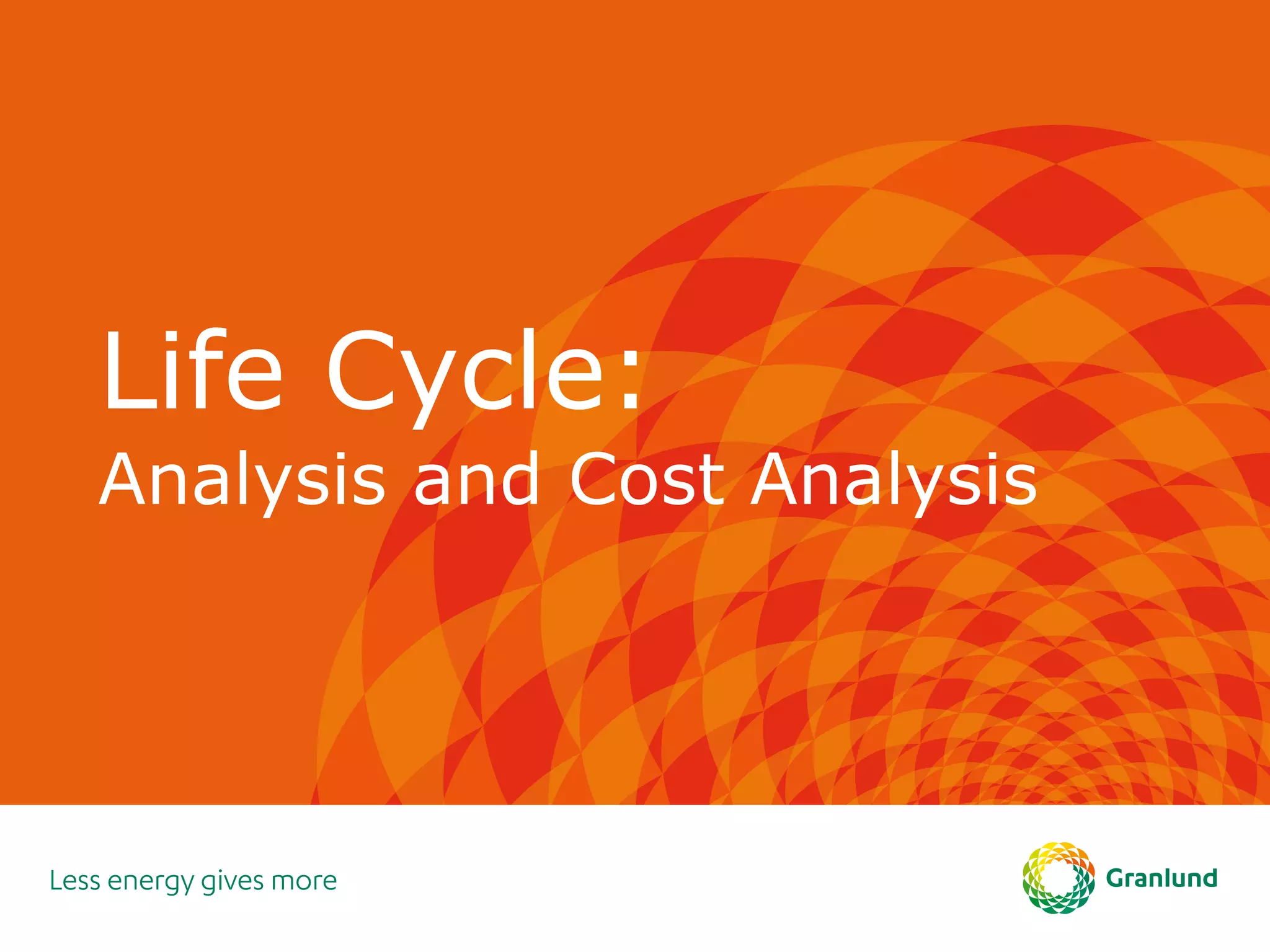 Life Cycle:
Analysis and Cost Analysis

Less energy gives more

Granlund